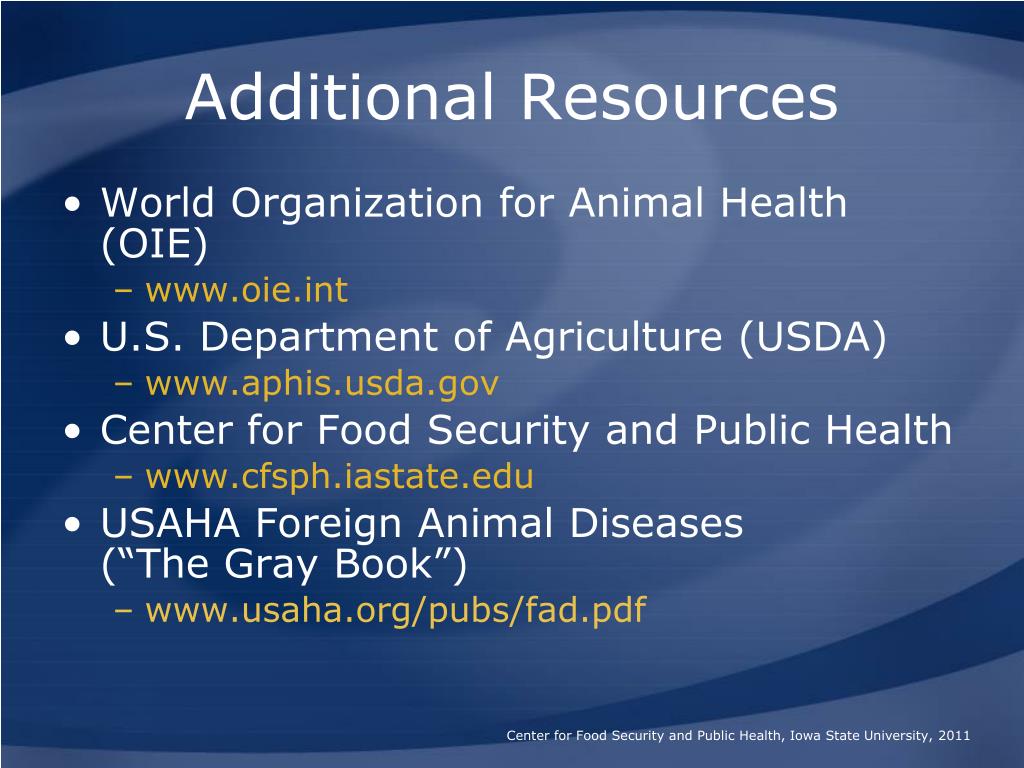 Additional Resources

• World Organization for Animal Health (OIE)
– www.oie.int
• U.S. Department of Agriculture (USDA)
– www.aphis.usda.gov
• Center for Food Security and Public Health
– www.cfsph.iastate.edu
• USAHA Foreign Animal Diseases (“The Gray Book”)
– www.usaha.org/pubs/fad.pdf

Center for Food Security and Public Health, Iowa State University, 2011